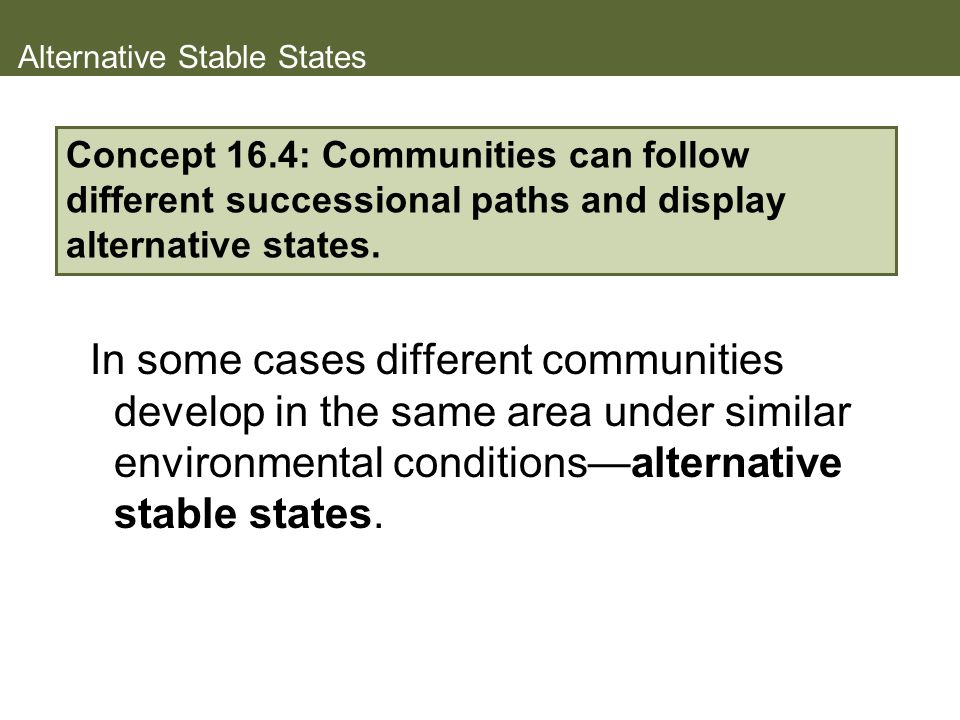 Alternative Stable States

Concept 16.4: Communities can follow different successional paths and display alternative states.

In some cases different communities develop in the same area under similar environmental conditions—alternative stable states.